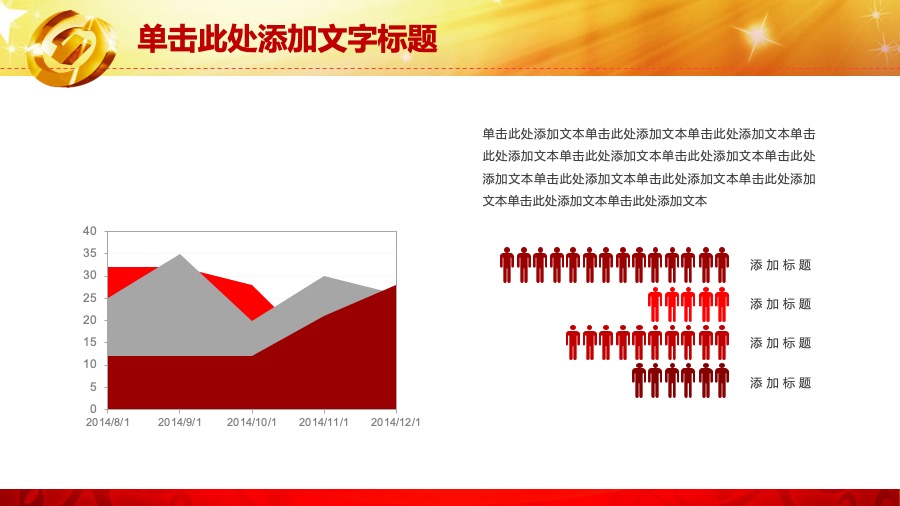 单击此处添加文字标题

单击此处添加文本单击此处添加文本单击此处添加文本单击此处添加文本单击此处添加文本单击此处添加文本单击此处添加文本单击此处添加文本单击此处添加文本单击此处添加文本单击此处添加文本单击此处添加文本

40
35
30
25
20
15
10
5
0
2014/8/1
2014/9/1
2014/10/1
2014/11/1
2014/12/1

添加标题
添加标题
添加标题
添加标题